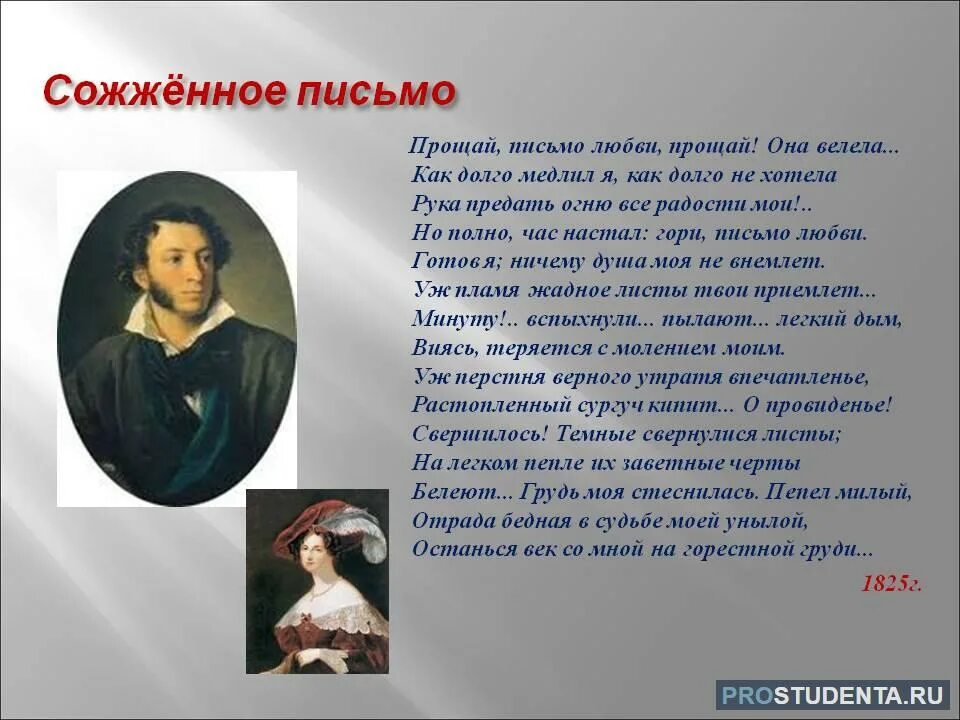 Сожжённое письмо

Прощай, письмо любви, прощай! Она велела...
Как долго медлил я, как долго не хотела
Рука предать огню все радости мои!..
Но полно, час настал: гори, письмо любви.
Готов я; ничему душа моя не внемлет.
Уж пламя жадное листы твои приемлет...
Минуту!.. вспыхнули... пылают... легкий дым,
Виясь, теряется с молением моим.
Уж перстня верного утратя впечатленье,
Растопленный сургуч кипит... О провиденье!
Свершилось! Темные свернулися листы;
На легком пепле их заветные черты
Белеют... Грудь моя стеснилась. Пепел милый,
Отрада бедная в судьбе моей унылой,
Останься век со мной на горестной груди...

1825г.

PROSTUDENTA.RU